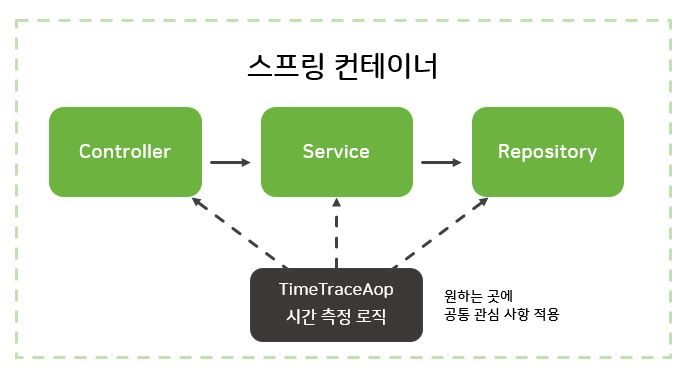 스프링 컨테이너

Controller

Service

Repository

TimeTraceAop
시간 측정 로직

원하는 곳에
공통 관심 사항 적용